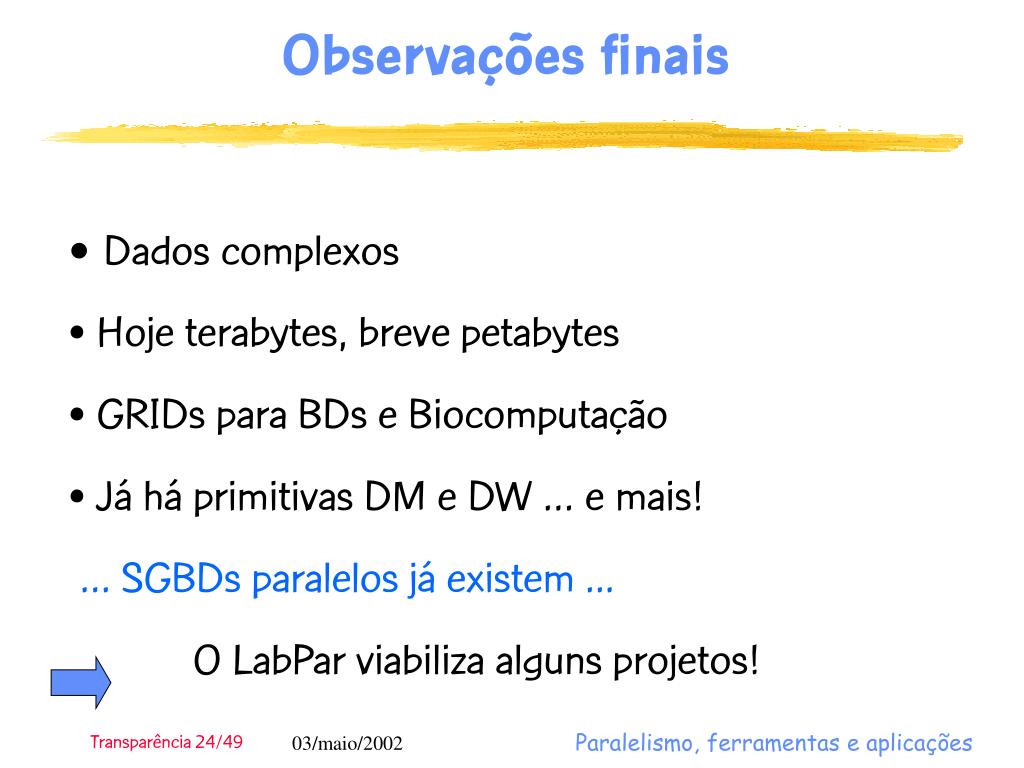 Observações finais

• Dados complexos

• Hoje terabytes, breve petabytes

• GRIDs para BDs e Biocomputação

• Já há primitivas DM e DW ... e mais!

... SGBDs paralelos já existem ...

O LabPar viabiliza alguns projetos!

Transparência 24/49

03/maio/2002

Paralelismo, ferramentas e aplicações